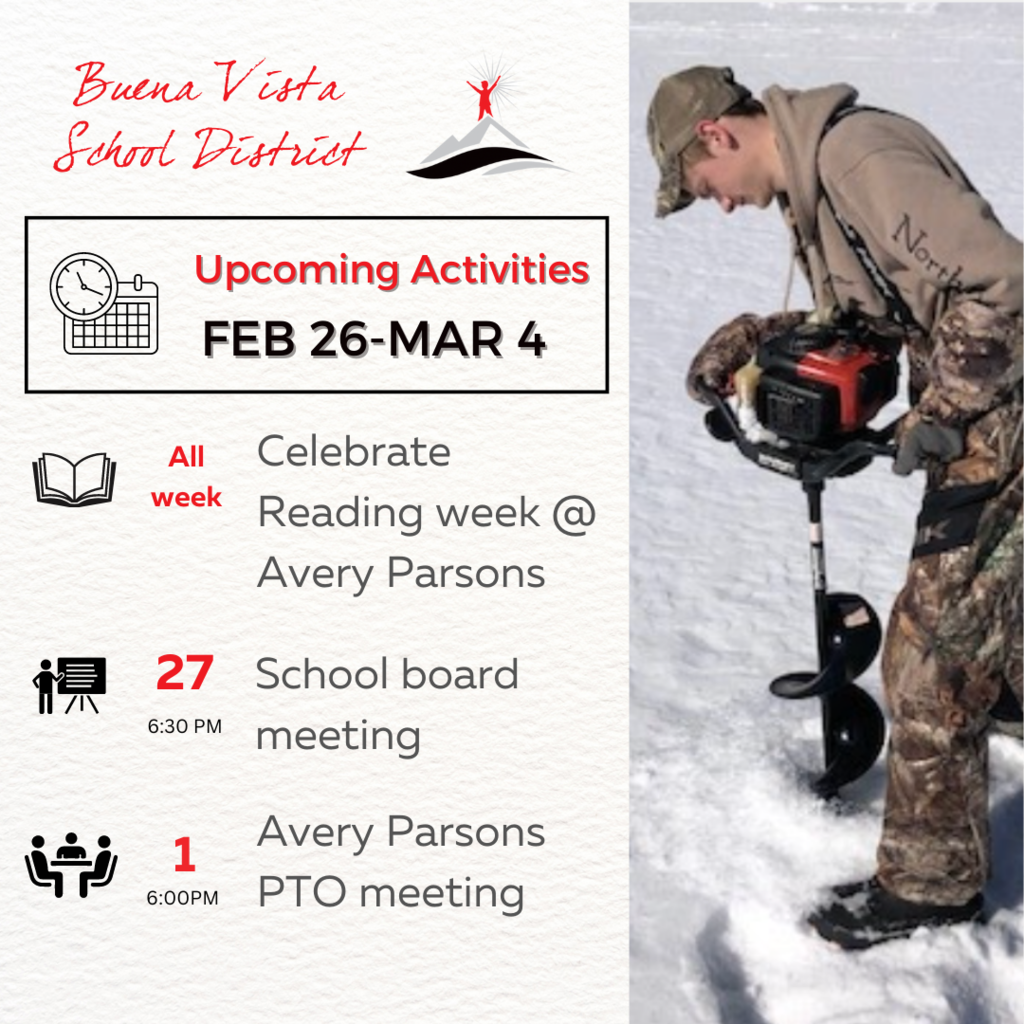 Buena Vista School District

Upcoming Activities
FEB 26-MAR 4

All week
Celebrate Reading week @ Avery Parsons

27
6:30 PM
School board meeting

1
6:00PM
Avery Parsons PTO meeting

North